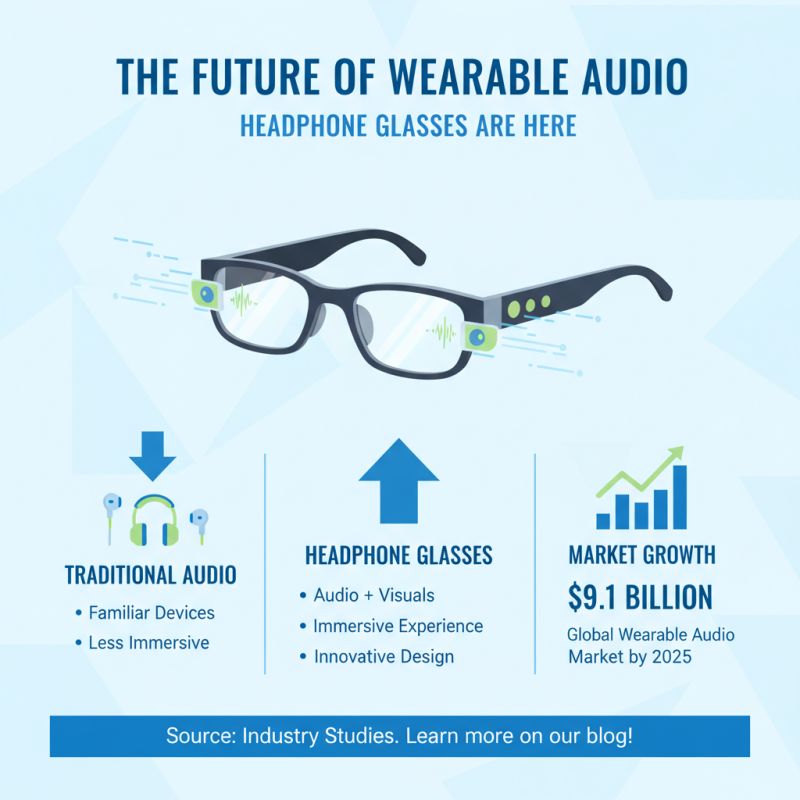 THE FUTURE OF WEARABLE AUDIO

HEADPHONE GLASSES ARE HERE

TRADITIONAL AUDIO

• Familiar Devices
• Less Immersive

HEADPHONE GLASSES

• Audio + Visuals
• Immersive Experience
• Innovative Design

MARKET GROWTH

$9.1 BILLION

Global Wearable Audio Market by 2025

Source: Industry Studies. Learn more on our blog!